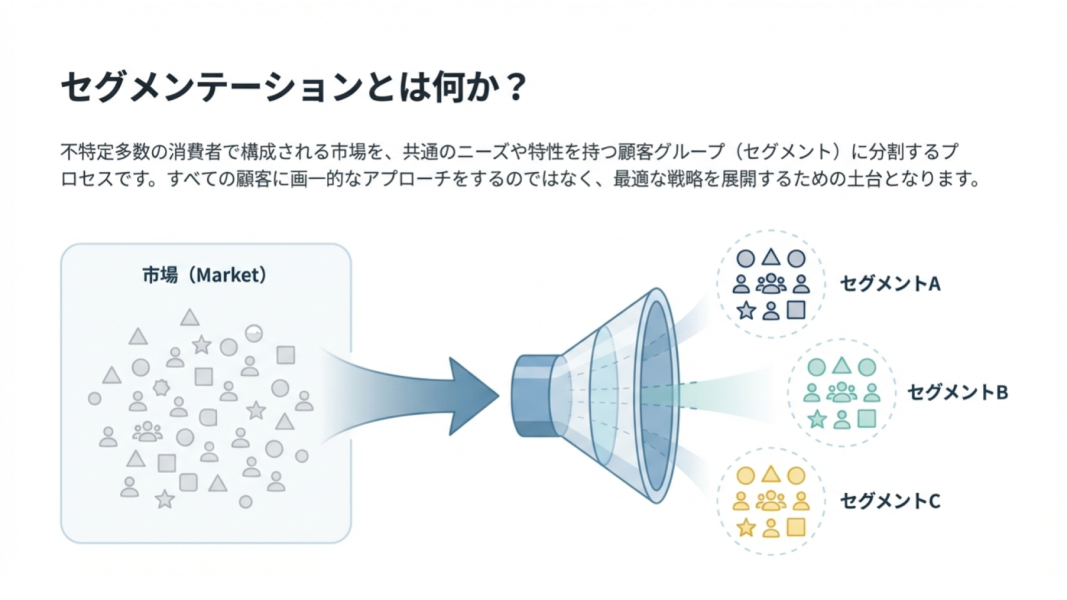 セグメンテーションとは何か？

不特定多数の消費者で構成される市場を、共通のニーズや特性を持つ顧客グループ（セグメント）に分割するプロセスです。すべての顧客に画一的なアプローチをするのではなく、最適な戦略を展開するための土台となります。

市場（Market）

セグメントA

セグメントB

セグメントC